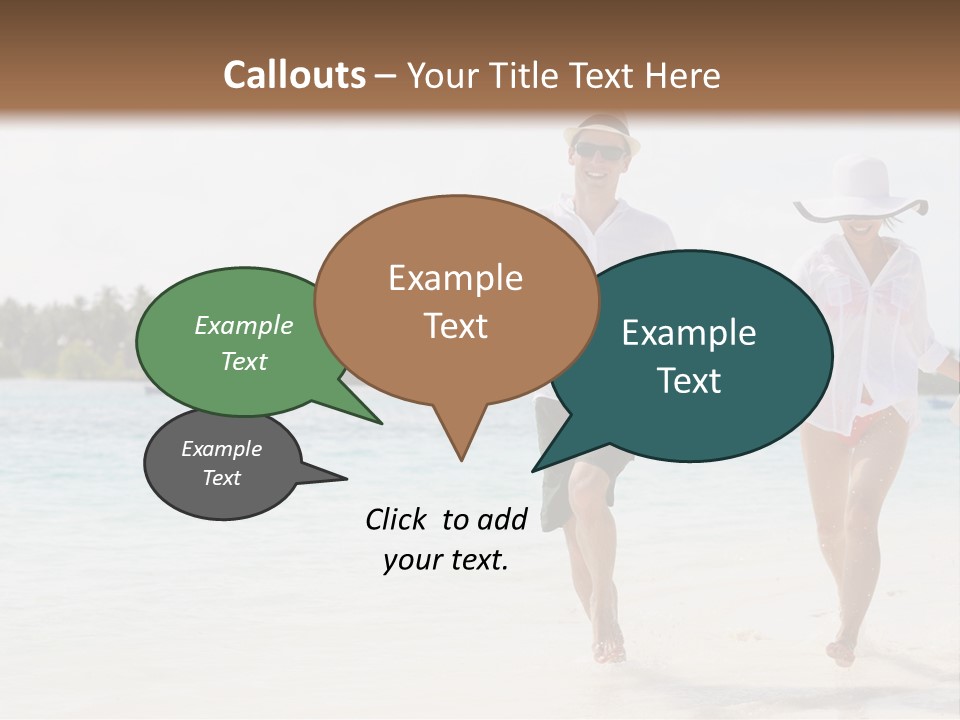 Callouts – Your Title Text Here

Example Text

Example Text

Example Text

Example Text

Click to add your text.